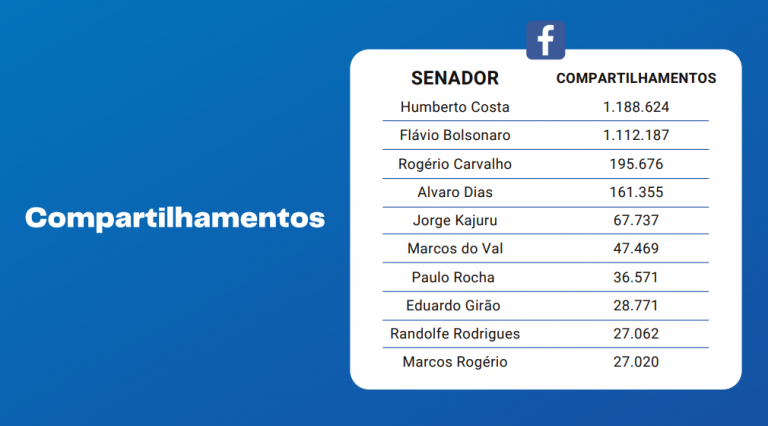 Compartilhamentos

f

| SENADOR | COMPARTILHAMENTOS |
|---|---|
| Humberto Costa | 1.188.624 |
| Flávio Bolsonaro | 1.112.187 |
| Rogério Carvalho | 195.676 |
| Alvaro Dias | 161.355 |
| Jorge Kajuru | 67.737 |
| Marcos do Val | 47.469 |
| Paulo Rocha | 36.571 |
| Eduardo Girão | 28.771 |
| Randolfe Rodrigues | 27.062 |
| Marcos Rogério | 27.020 |